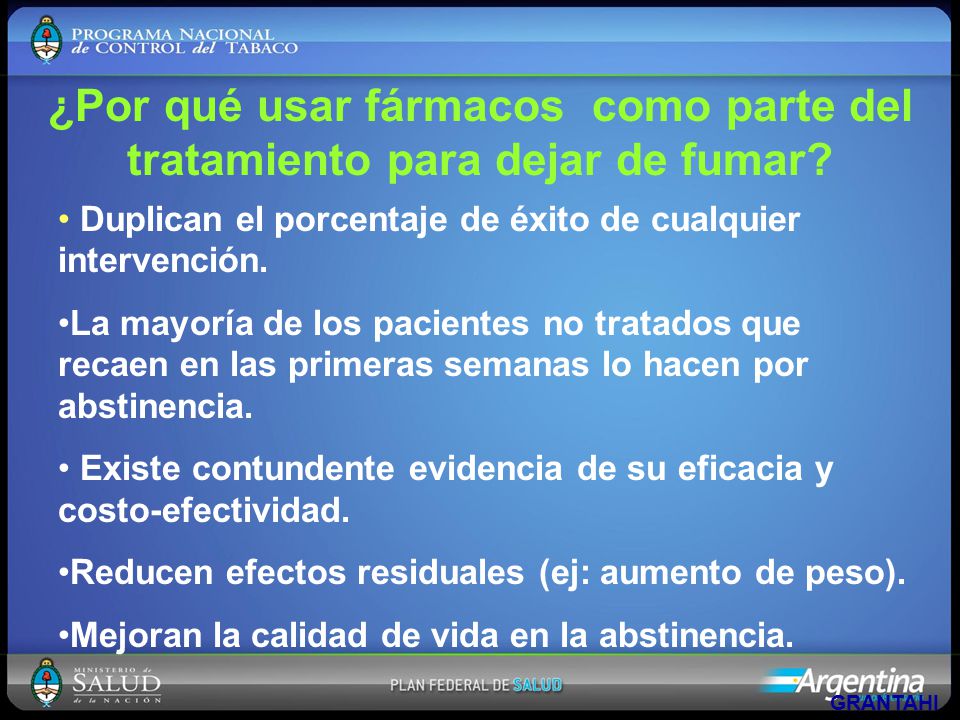 PROGRAMA NACIONAL de CONTROL del TABACO

¿Por qué usar fármacos como parte del tratamiento para dejar de fumar?

• Duplican el porcentaje de éxito de cualquier intervención.

•La mayoría de los pacientes no tratados que recaen en las primeras semanas lo hacen por abstinencia.

• Existe contundente evidencia de su eficacia y costo-efectividad.

•Reducen efectos residuales (ej: aumento de peso).

•Mejoran la calidad de vida en la abstinencia.

MINISTERIO de SALUD de la NACIÓN

PLAN FEDERAL DE SALUD

Argentina

GRANTAHI